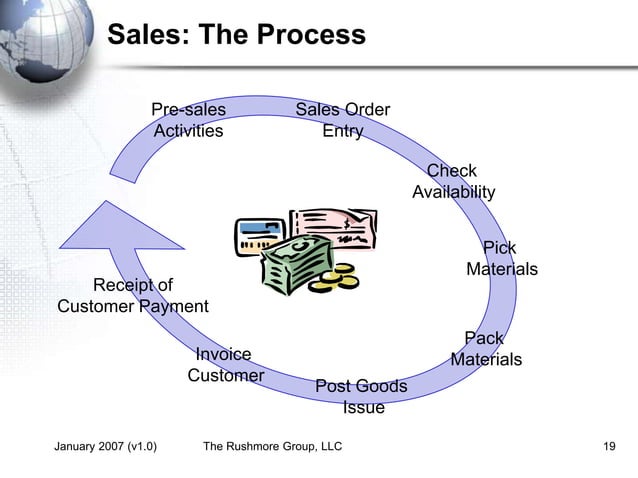 Sales: The Process

Pre-sales Activities

Sales Order Entry

Check Availability

Pick Materials

Pack Materials

Post Goods Issue

Invoice Customer

Receipt of Customer Payment

January 2007 (v1.0)

The Rushmore Group, LLC

19